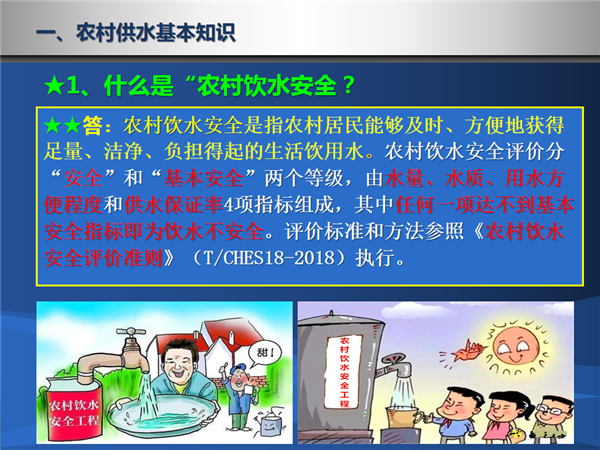 一、农村供水基本知识

★1、什么是“农村饮水安全？

★★答：农村饮水安全是指农村居民能够及时、方便地获得足量、洁净、负担得起的生活饮用水。农村饮水安全评价分“安全”和“基本安全”两个等级，由水量、水质、用水方便程度和供水保证率4项指标组成，其中任何一项达不到基本安全指标即为饮水不安全。评价标准和方法参照《农村饮水安全评价准则》（T/CHES18-2018）执行。

农村饮水安全工程

甜！

农村饮水安全工程